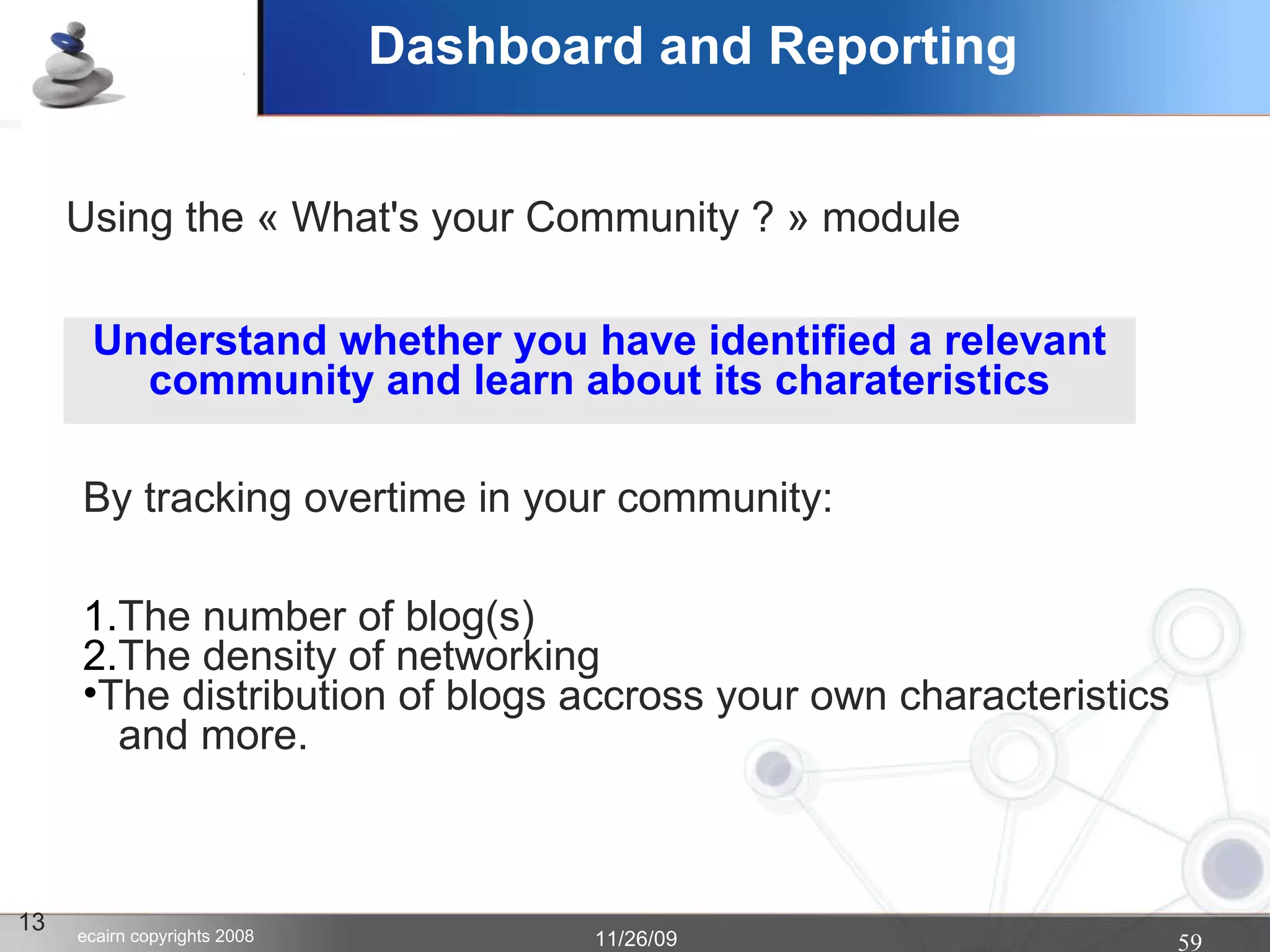 Dashboard and Reporting

Using the « What's your Community ? » module

Understand whether you have identified a relevant community and learn about its charateristics

By tracking overtime in your community:

1.The number of blog(s)
2.The density of networking
•The distribution of blogs accross your own characteristics and more.

13

ecairn copyrights 2008

11/26/09

59